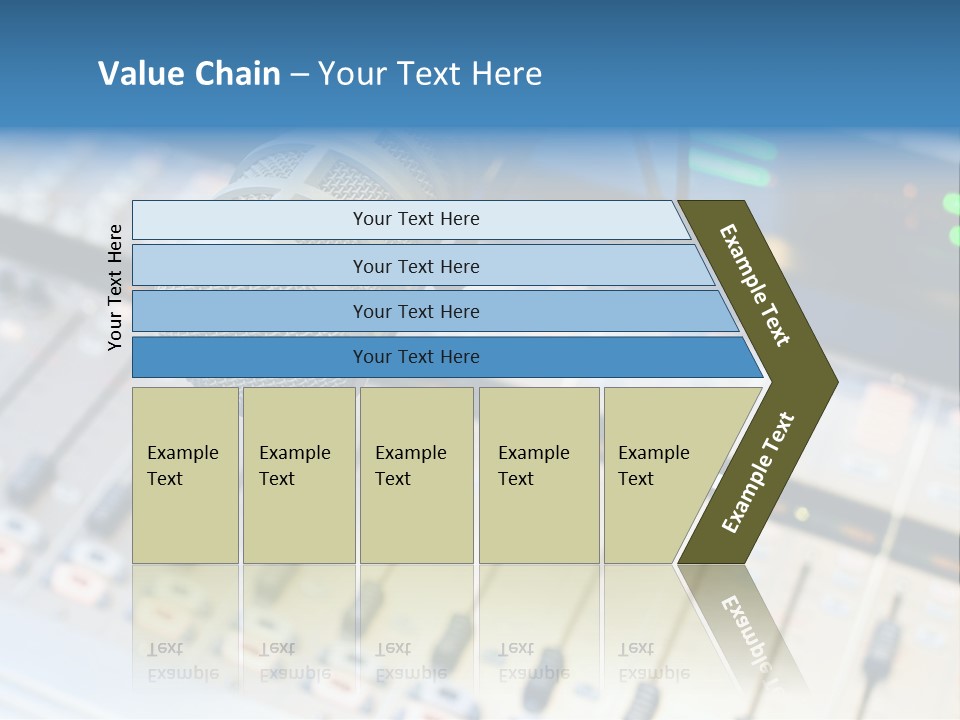 Value Chain – Your Text Here

Your Text Here

Your Text Here

Your Text Here

Your Text Here

Your Text Here

Example Text

Example Text

Example Text

Example Text

Example Text

Example Text

Example Text